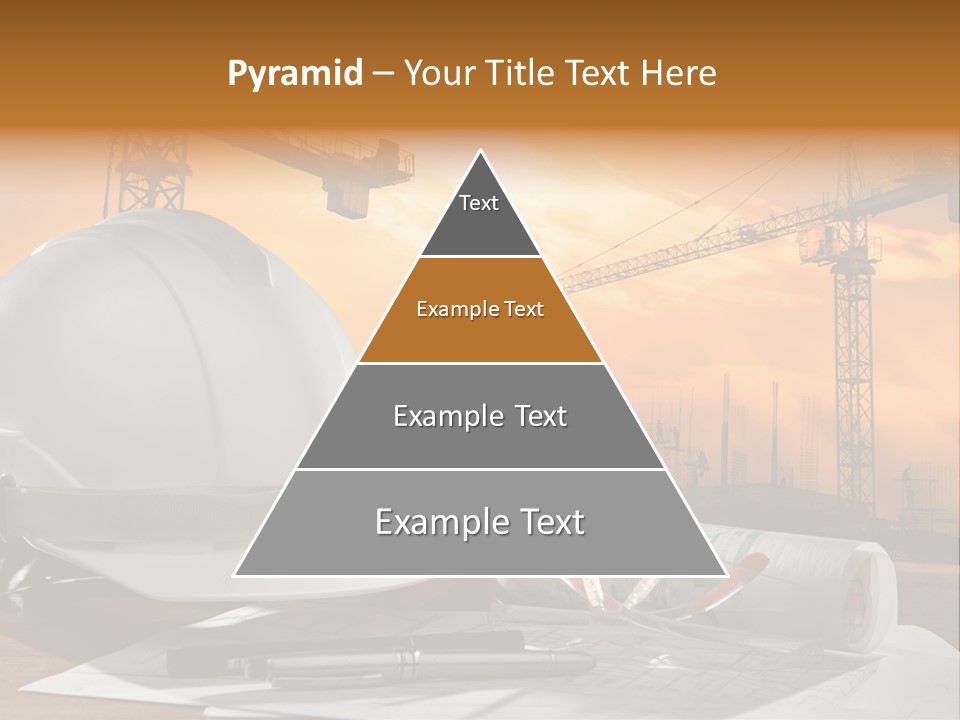 Pyramid – Your Title Text Here

Text

Example Text

Example Text

Example Text